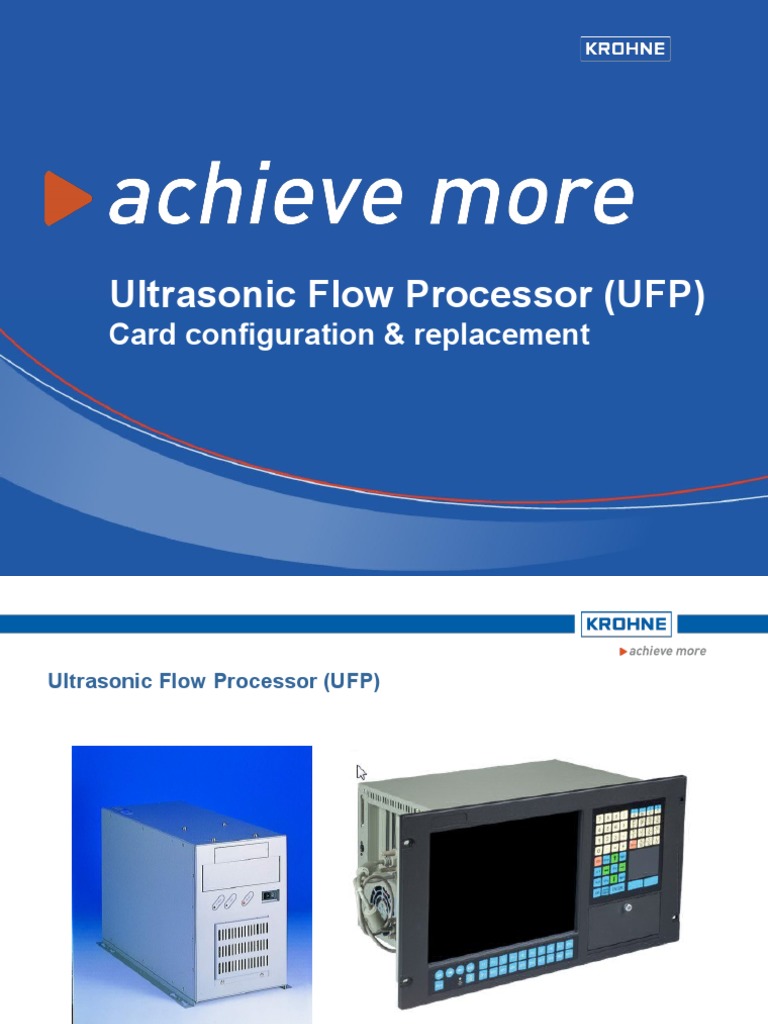 KROHNE

achieve more

Ultrasonic Flow Processor (UFP)
Card configuration & replacement

KROHNE
achieve more

Ultrasonic Flow Processor (UFP)